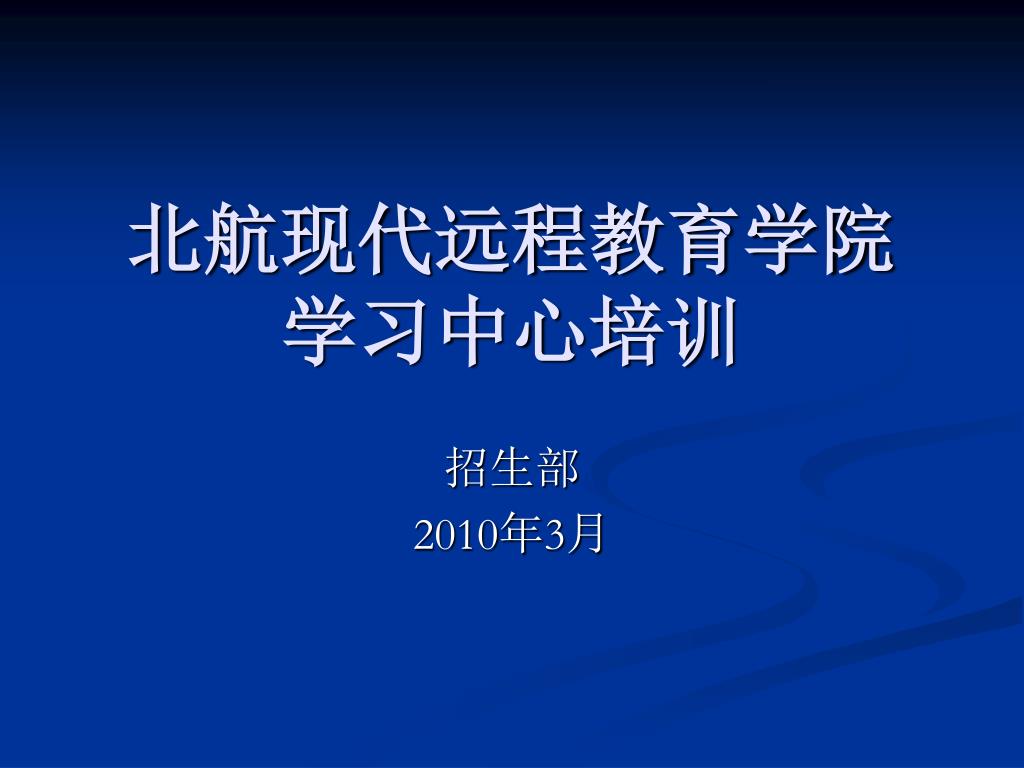 北航现代远程教育学院
学习中心培训

招生部
2010年3月